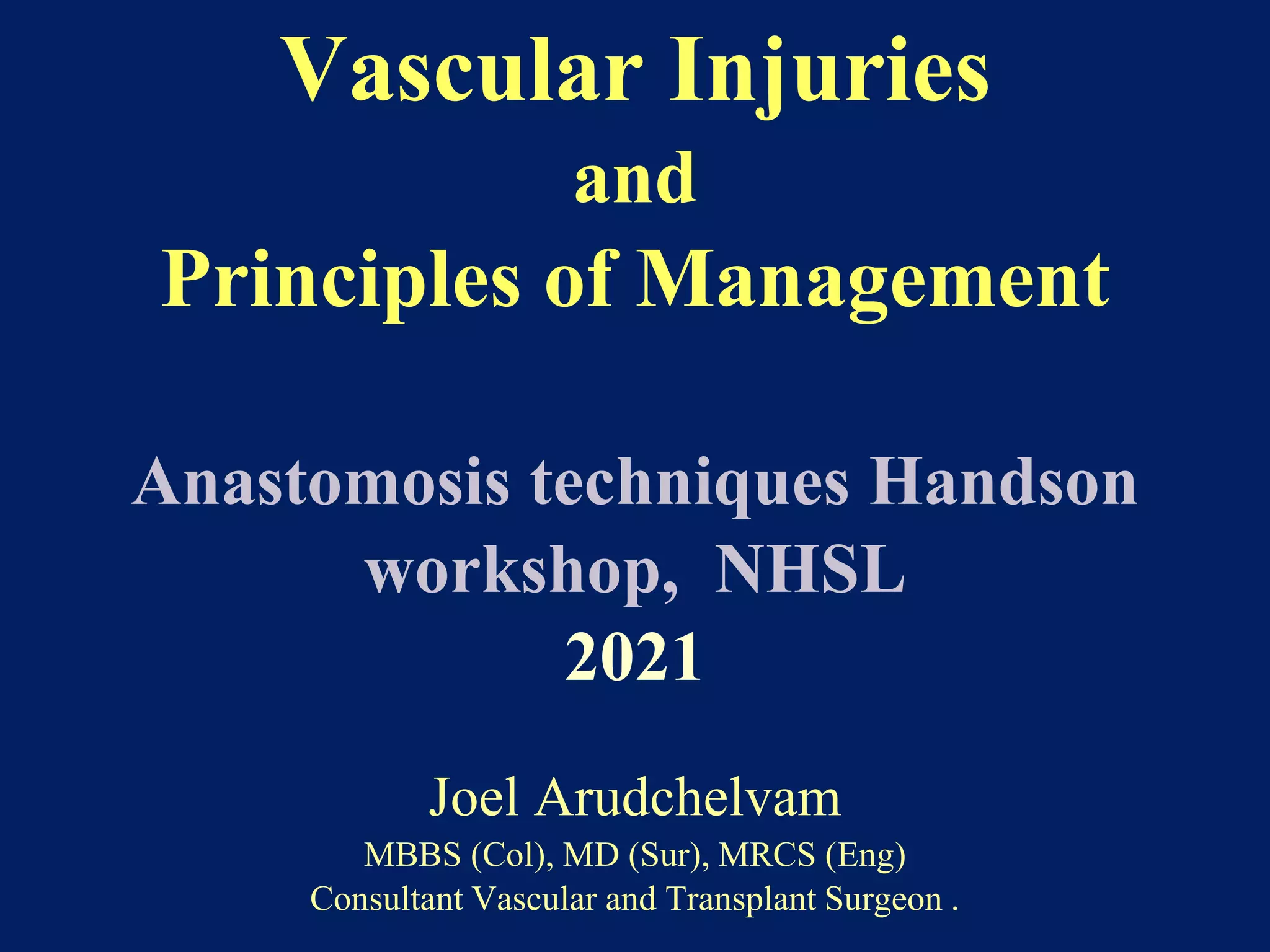 Vascular Injuries
and
Principles of Management

Anastomosis techniques Handson workshop, NHSL
2021

Joel Arudchelvam
MBBS (Col), MD (Sur), MRCS (Eng)
Consultant Vascular and Transplant Surgeon .